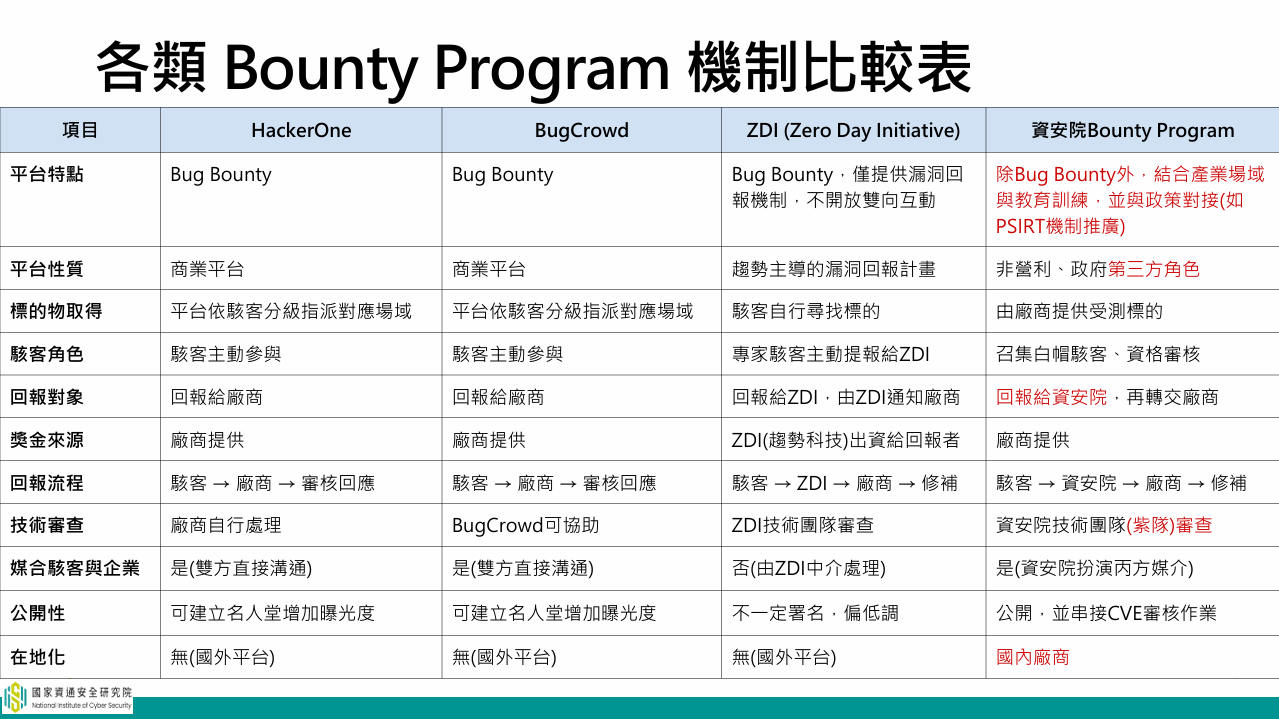 各類 Bounty Program 機制比較表

| 項目 | HackerOne | BugCrowd | ZDI (Zero Day Initiative) | 資安院Bounty Program |
|---|---|---|---|---|
| 平台特點 | Bug Bounty | Bug Bounty | Bug Bounty，僅提供漏洞回報機制，不開放雙向互動 | 除Bug Bounty外，結合產業場域與教育訓練，並與政策對接(如PSIRT機制推廣) |
| 平台性質 | 商業平台 | 商業平台 | 趨勢主導的漏洞回報計畫 | 非營利、政府第三方角色 |
| 標的物取得 | 平台依駭客分級指派對應場域 | 平台依駭客分級指派對應場域 | 駭客自行尋找標的 | 由廠商提供受測標的 |
| 駭客角色 | 駭客主動參與 | 駭客主動參與 | 專家駭客主動提報給ZDI | 召集白帽駭客、資格審核 |
| 回報對象 | 回報給廠商 | 回報給廠商 | 回報給ZDI，由ZDI通知廠商 | 回報給資安院，再轉交廠商 |
| 獎金來源 | 廠商提供 | 廠商提供 | ZDI(趨勢科技)出資給回報者 | 廠商提供 |
| 回報流程 | 駭客 → 廠商 → 審核回應 | 駭客 → 廠商 → 審核回應 | 駭客 → ZDI → 廠商 → 修補 | 駭客 → 資安院 → 廠商 → 修補 |
| 技術審查 | 廠商自行處理 | BugCrowd可協助 | ZDI技術團隊審查 | 資安院技術團隊(紫隊)審查 |
| 媒合駭客與企業 | 是(雙方直接溝通) | 是(雙方直接溝通) | 否(由ZDI中介處理) | 是(資安院扮演丙方媒介) |
| 公開性 | 可建立名人堂增加曝光度 | 可建立名人堂增加曝光度 | 不一定署名，偏低調 | 公開，並串接CVE審核作業 |
| 在地化 | 無(國外平台) | 無(國外平台) | 無(國外平台) | 國內廠商 |

國家資通安全研究院
National Institute of Cyber Security